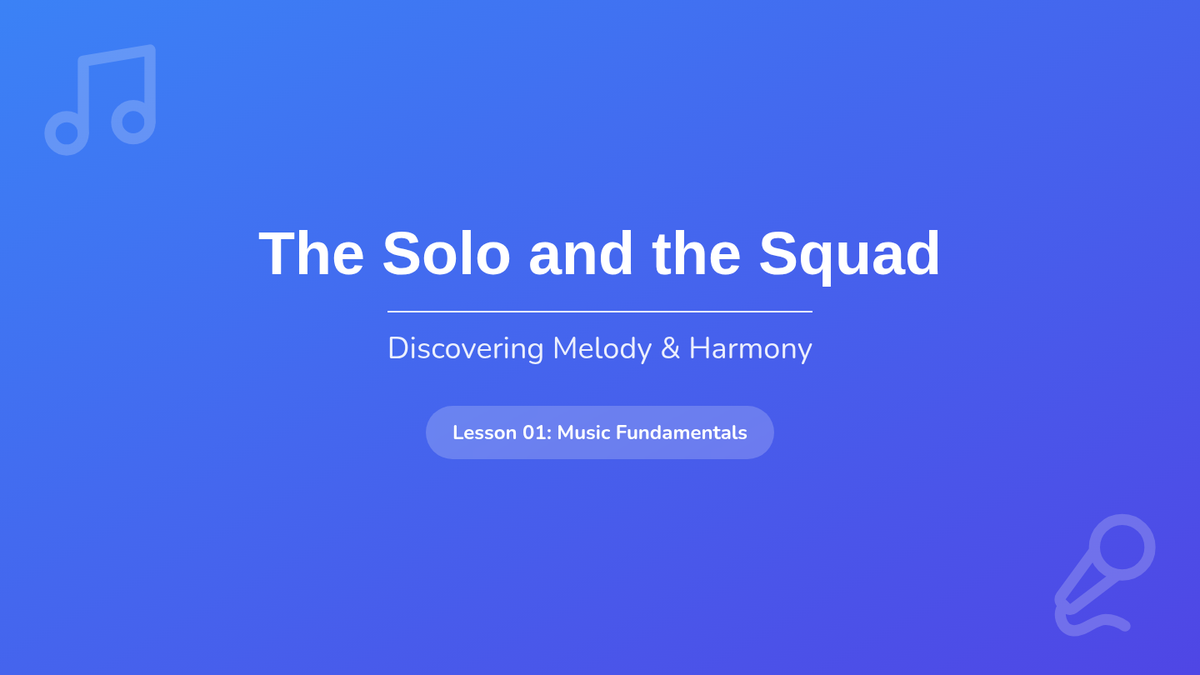 The Solo and the Squad

Discovering Melody & Harmony

Lesson 01: Music Fundamentals